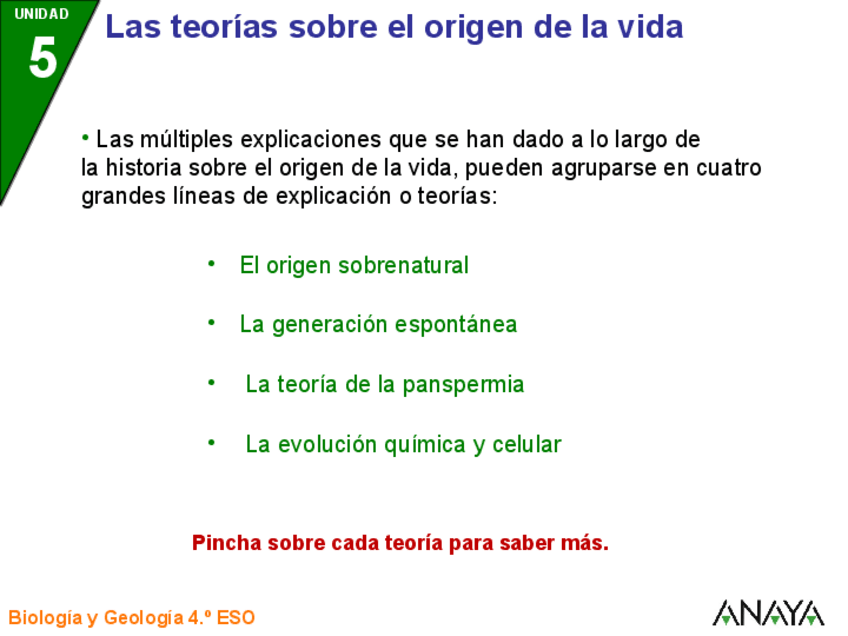 UNIDAD
5
Las teorías sobre el origen de la vida

• Las múltiples explicaciones que se han dado a lo largo de la historia sobre el origen de la vida, pueden agruparse en cuatro grandes líneas de explicación o teorías:

• El origen sobrenatural

• La generación espontánea

• La teoría de la panspermia

• La evolución química y celular

Pincha sobre cada teoría para saber más.

Biología y Geología 4.º ESO

ANAYA